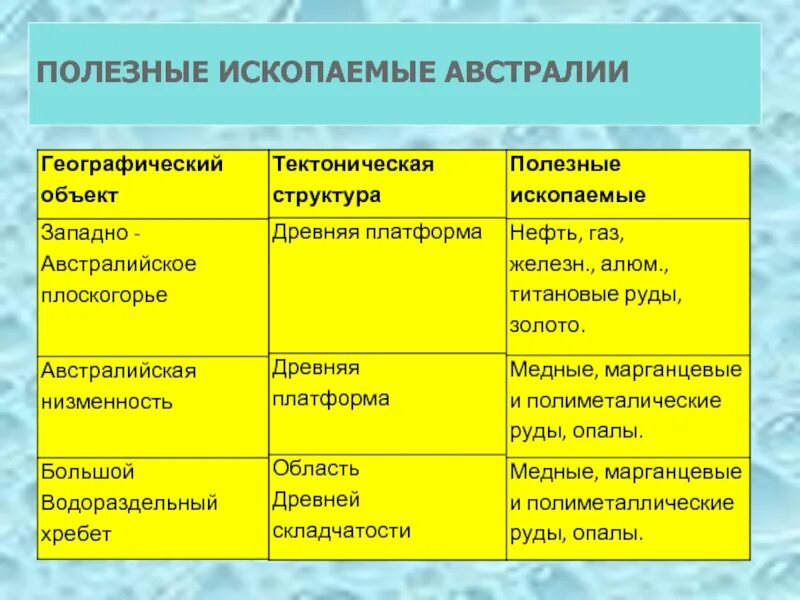 ПОЛЕЗНЫЕ ИСКОПАЕМЫЕ АВСТРАЛИИ

| Географический объект | Тектоническая структура | Полезные ископаемые |
|---|---|---|
| Западно - Австралийское плоскогорье | Древняя платформа | Нефть, газ, железн., алюм., титановые руды, золото. |
| Австралийская низменность | Древняя платформа | Медные, марганцевые и полиметалические руды, опалы. |
| Большой Водораздельный хребет | Область Древней складчатости | Медные, марганцевые и полиметаллические руды, опалы. |